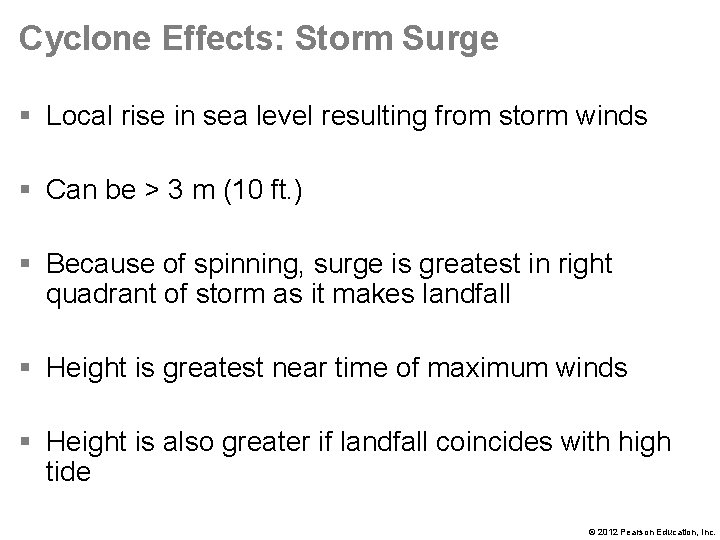 Cyclone Effects: Storm Surge

▪ Local rise in sea level resulting from storm winds

▪ Can be > 3 m (10 ft.)

▪ Because of spinning, surge is greatest in right quadrant of storm as it makes landfall

▪ Height is greatest near time of maximum winds

▪ Height is also greater if landfall coincides with high tide

© 2012 Pearson Education, Inc.